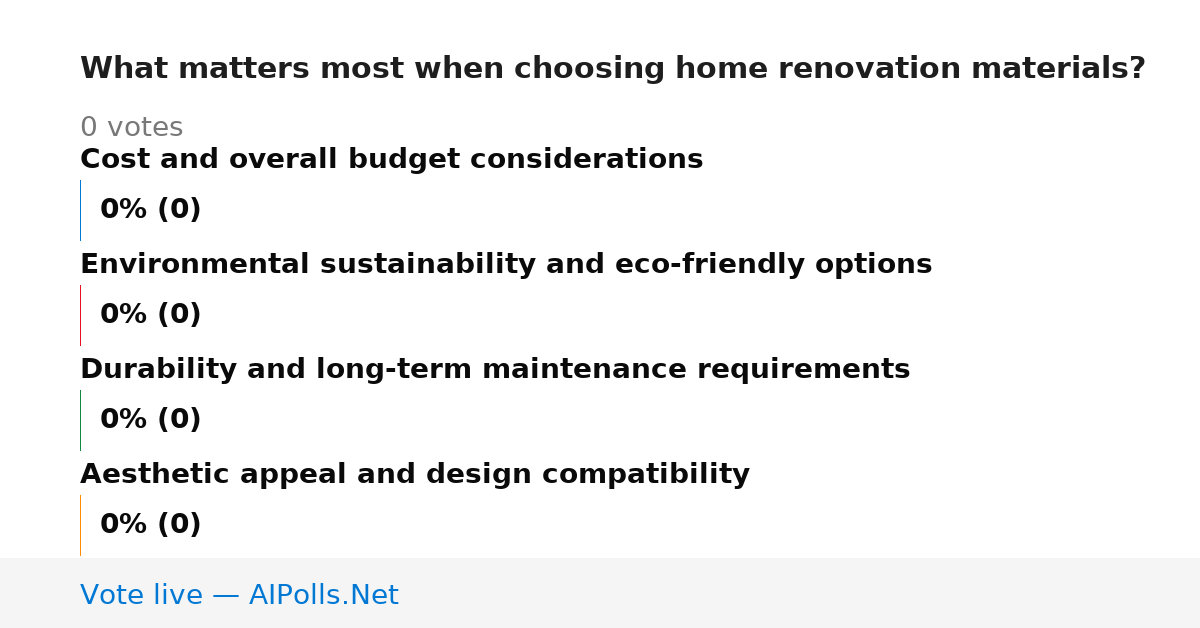 What matters most when choosing home renovation materials?

0 votes

Cost and overall budget considerations

0% (0)

Environmental sustainability and eco-friendly options

0% (0)

Durability and long-term maintenance requirements

0% (0)

Aesthetic appeal and design compatibility

0% (0)

Vote live — AIPolls.Net